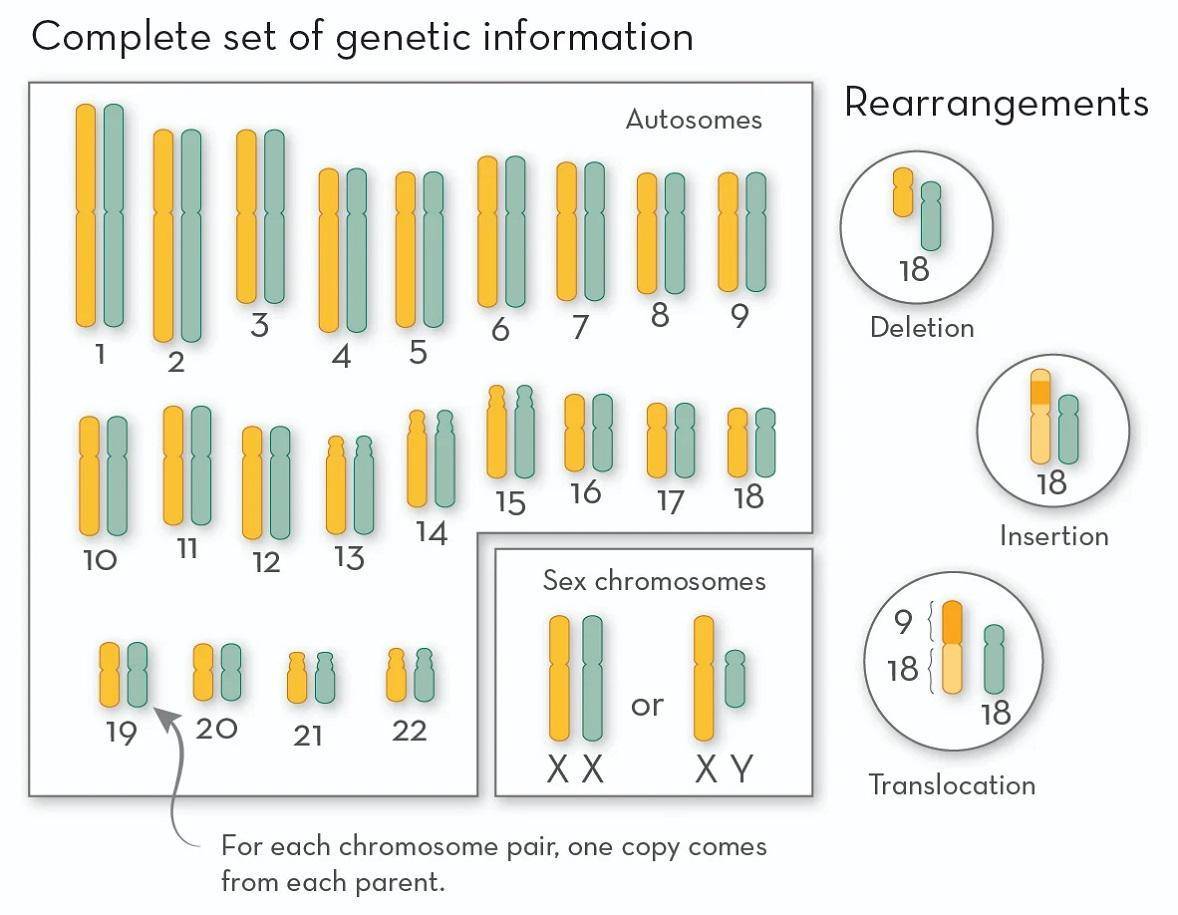 Complete set of genetic information

Autosomes

1 2 3 4 5 6 7 8 9

10 11 12 13 14 15 16 17 18

19 20 21 22

Sex chromosomes

X X or X Y

For each chromosome pair, one copy comes from each parent.

Rearrangements

18
Deletion

18
Insertion

9
18
18
Translocation